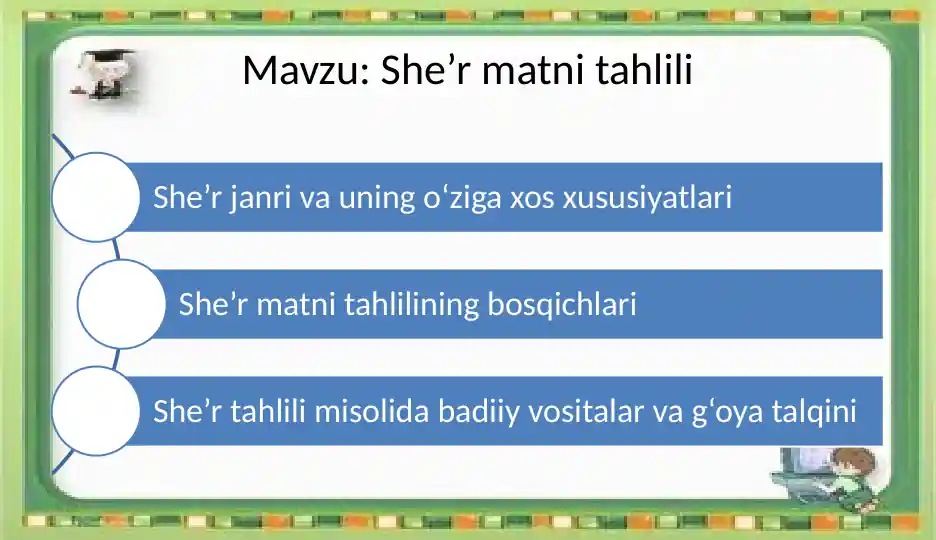 Mavzu: She’r matni tahlili

She’r janri va uning o‘ziga xos xususiyatlari

She’r matni tahlilining bosqichlari

She’r tahlili misolida badiiy vositalar va g‘oya talqini